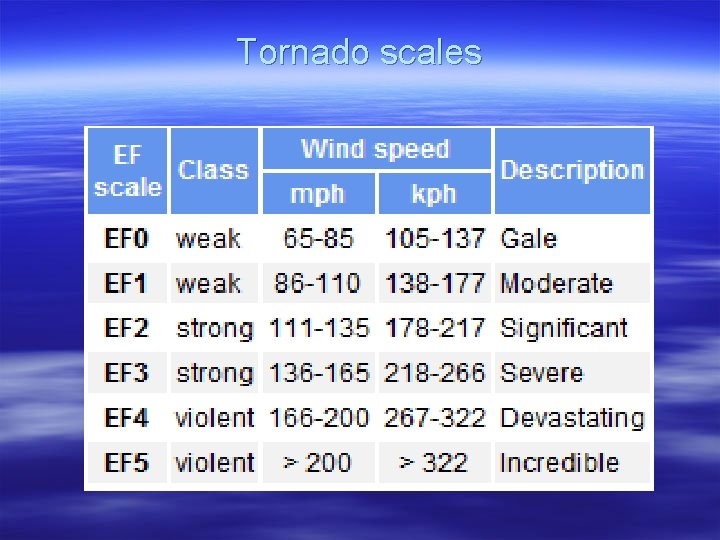 Tornado scales

| EF scale | Class | Wind speed mph | Wind speed kph | Description |
|---|---|---|---|---|
| EF0 | weak | 65-85 | 105-137 | Gale |
| EF1 | weak | 86-110 | 138-177 | Moderate |
| EF2 | strong | 111-135 | 178-217 | Significant |
| EF3 | strong | 136-165 | 218-266 | Severe |
| EF4 | violent | 166-200 | 267-322 | Devastating |
| EF5 | violent | > 200 | > 322 | Incredible |